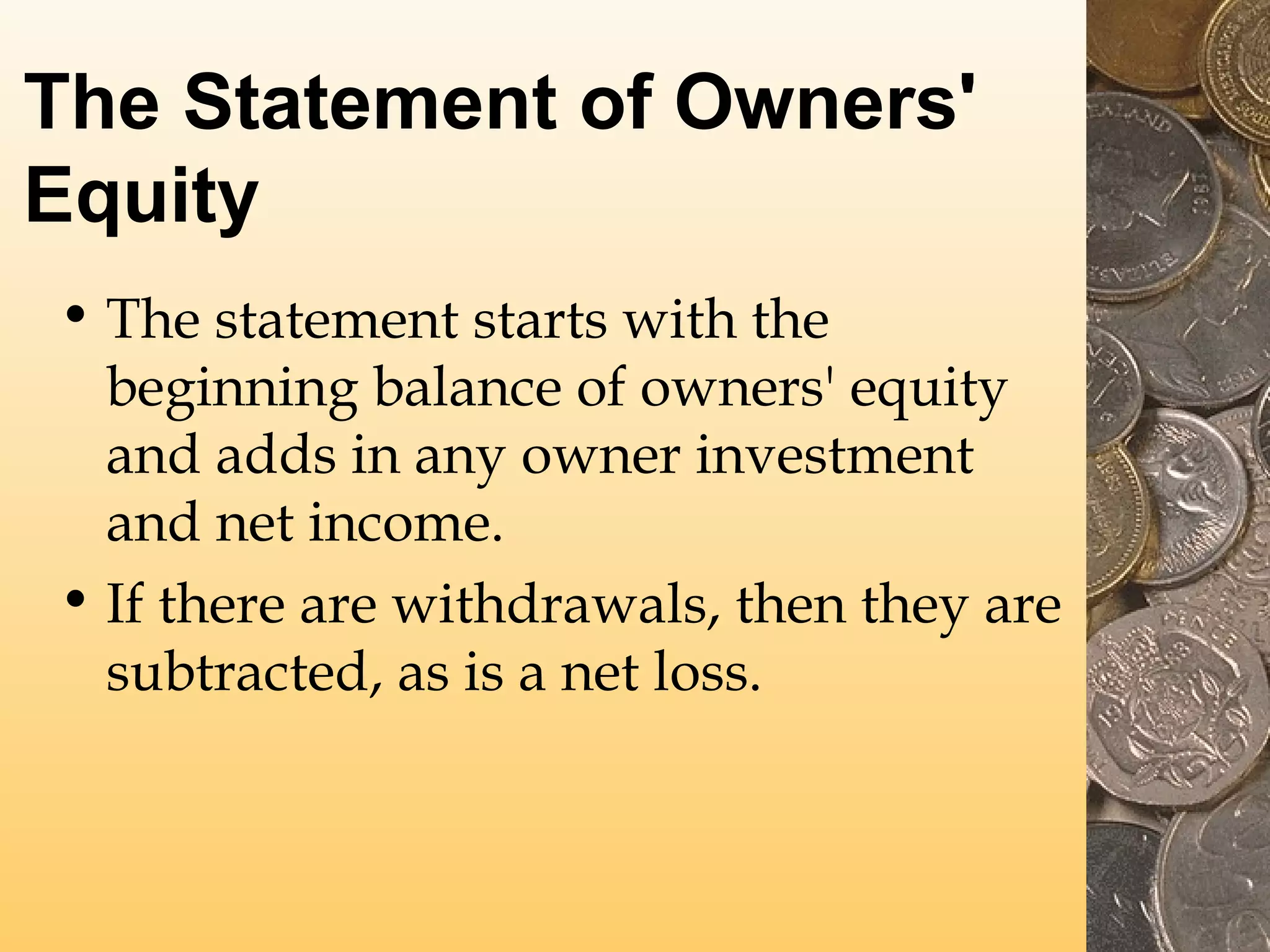 The Statement of Owners' Equity

• The statement starts with the beginning balance of owners' equity and adds in any owner investment and net income.
• If there are withdrawals, then they are subtracted, as is a net loss.